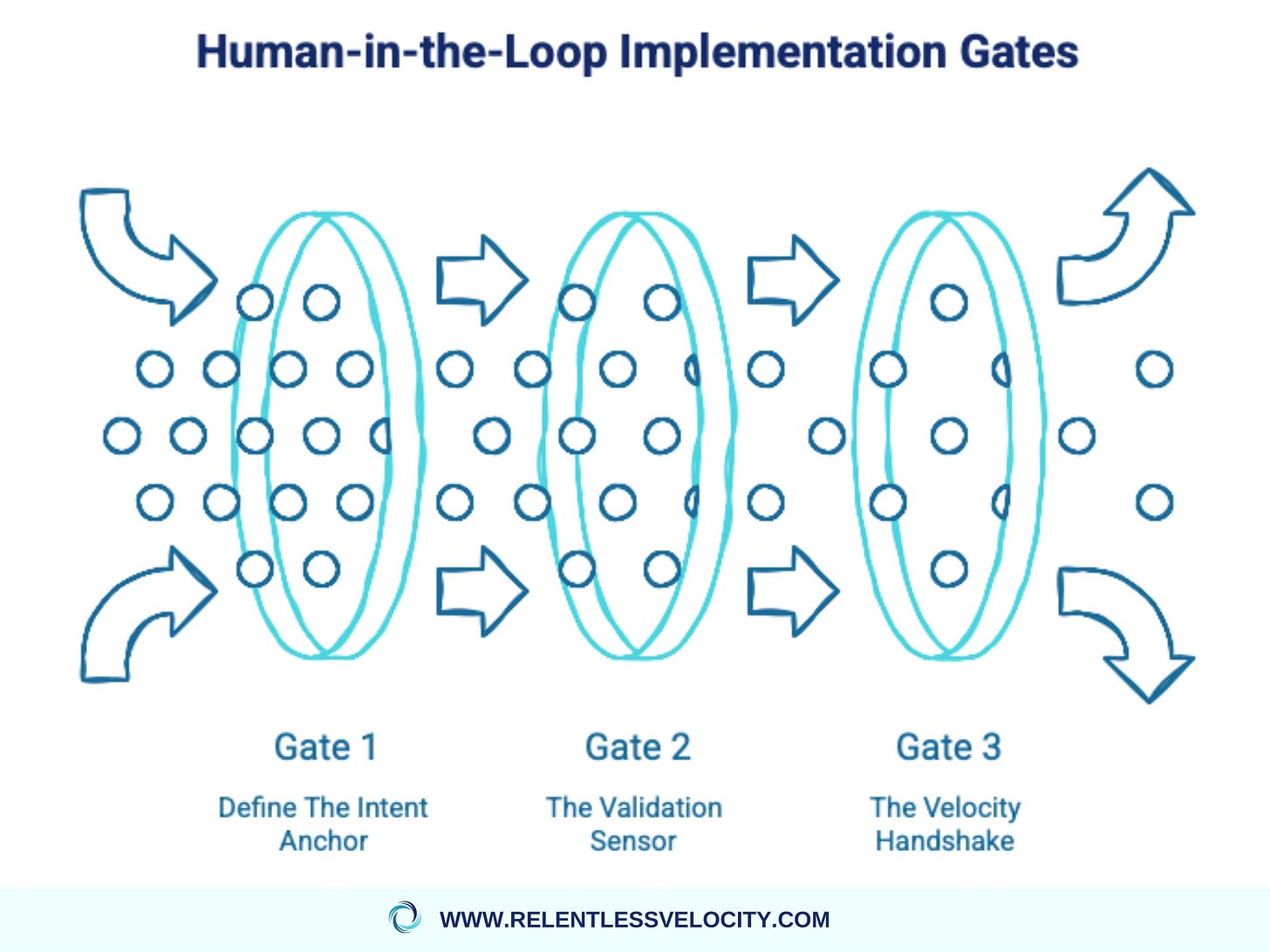 Human-in-the-Loop Implementation Gates

Gate 1

Define The Intent Anchor

Gate 2

The Validation Sensor

Gate 3

The Velocity Handshake

WWW.RELENTLESSVELOCITY.COM